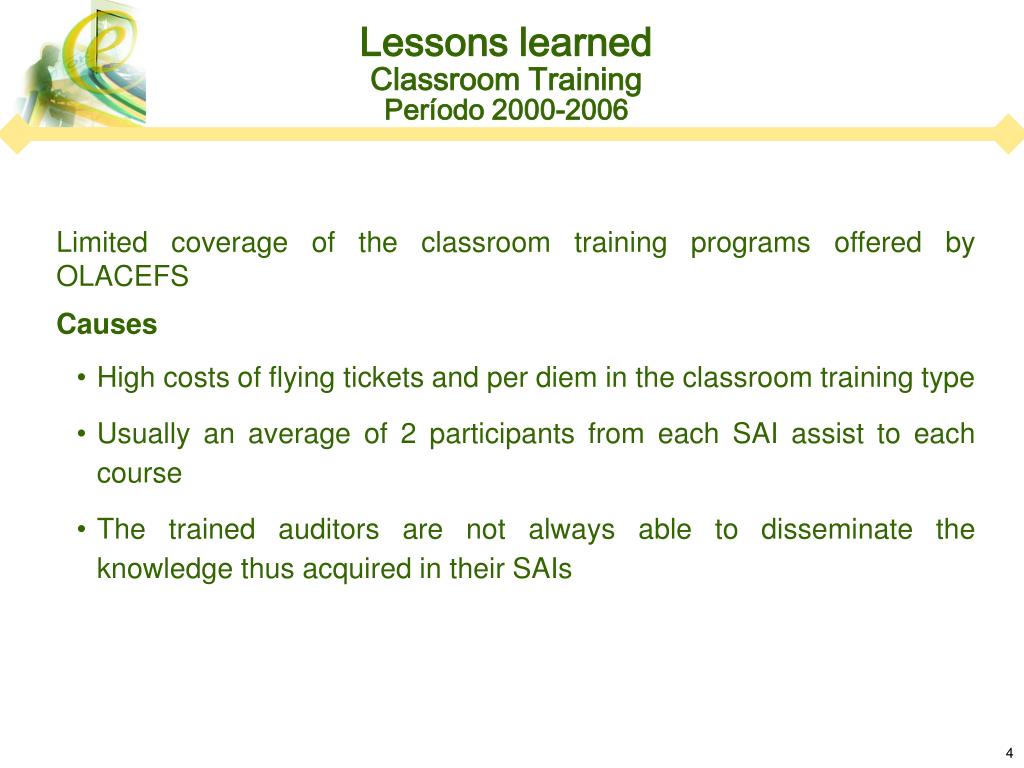 Lessons learned
Classroom Training
Período 2000-2006

Limited coverage of the classroom training programs offered by OLACEFS

Causes

• High costs of flying tickets and per diem in the classroom training type

• Usually an average of 2 participants from each SAI assist to each course

• The trained auditors are not always able to disseminate the knowledge thus acquired in their SAIs

4